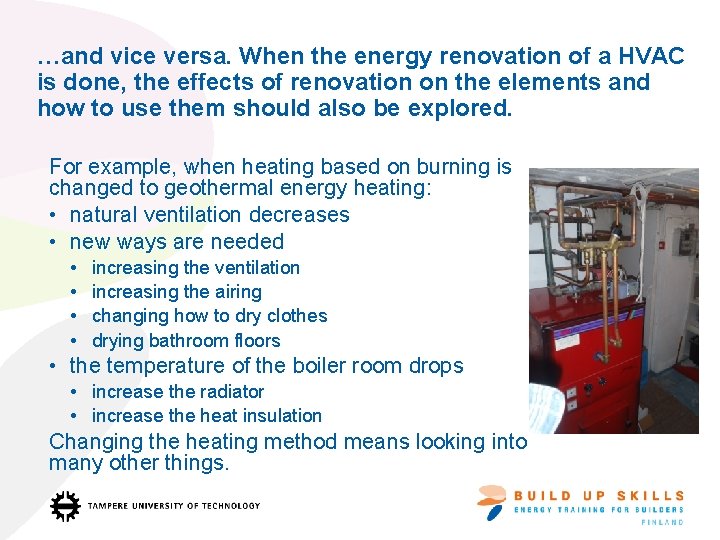 …and vice versa. When the energy renovation of a HVAC is done, the effects of renovation on the elements and how to use them should also be explored.

For example, when heating based on burning is changed to geothermal energy heating:

• natural ventilation decreases
• new ways are needed
  • increasing the ventilation
  • increasing the airing
  • changing how to dry clothes
  • drying bathroom floors
• the temperature of the boiler room drops
  • increase the radiator
  • increase the heat insulation

Changing the heating method means looking into many other things.

TAMPERE UNIVERSITY OF TECHNOLOGY

BUILD UP SKILLS
ENERGY TRAINING FOR BUILDERS
FINLAND